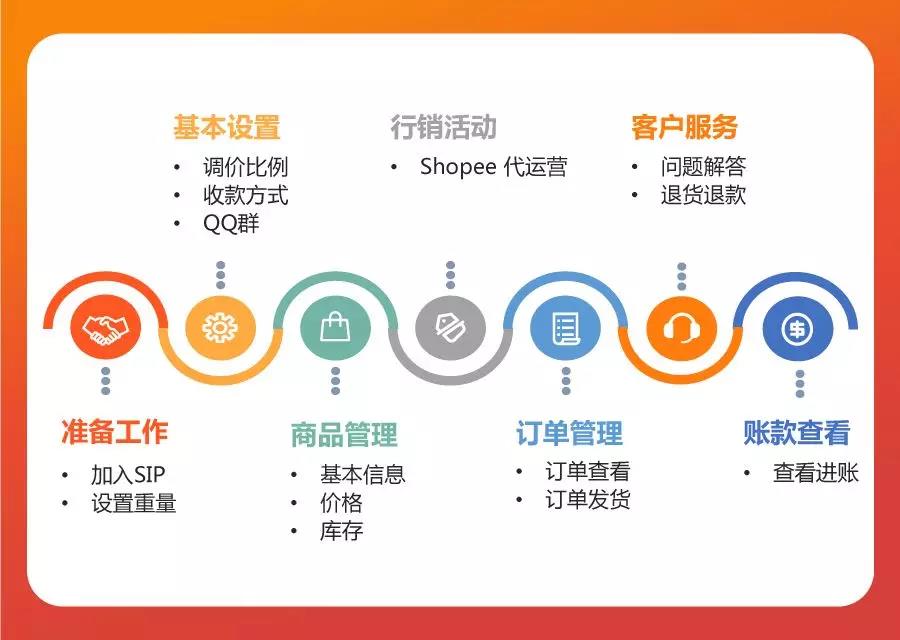 基本设置
• 调价比例
• 收款方式
• QQ群

行销活动
• Shopee 代运营

客户服务
• 问题解答
• 退货退款

准备工作
• 加入SIP
• 设置重量

商品管理
• 基本信息
• 价格
• 库存

订单管理
• 订单查看
• 订单发货

账款查看
• 查看进账